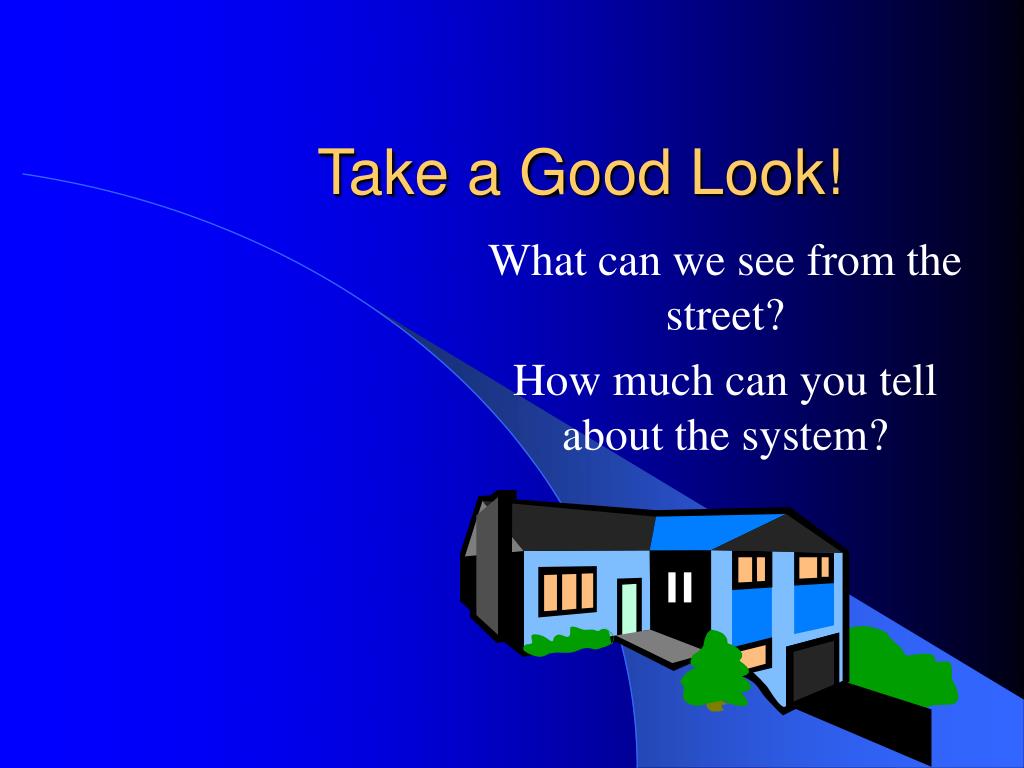 Take a Good Look!

What can we see from the street?

How much can you tell about the system?